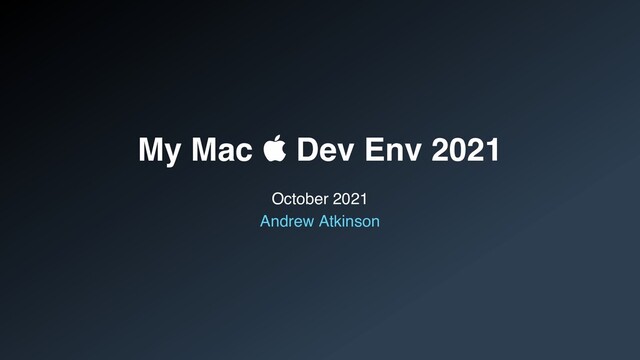 My Mac  Dev Env 2021

October 2021
Andrew Atkinson